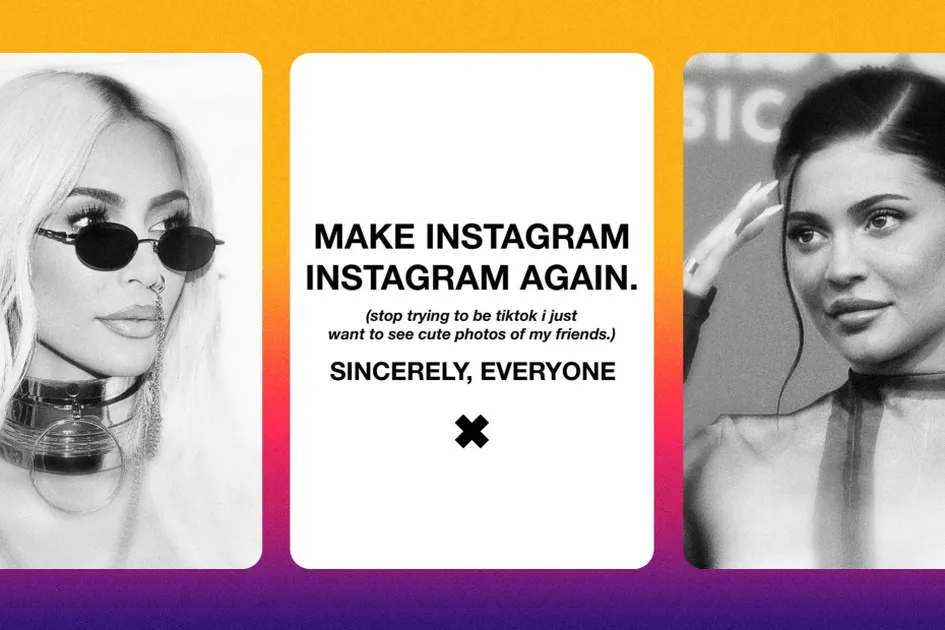 MAKE INSTAGRAM INSTAGRAM AGAIN.

(stop trying to be tiktok i just want to see cute photos of my friends.)

SINCERELY, EVERYONE

SIC